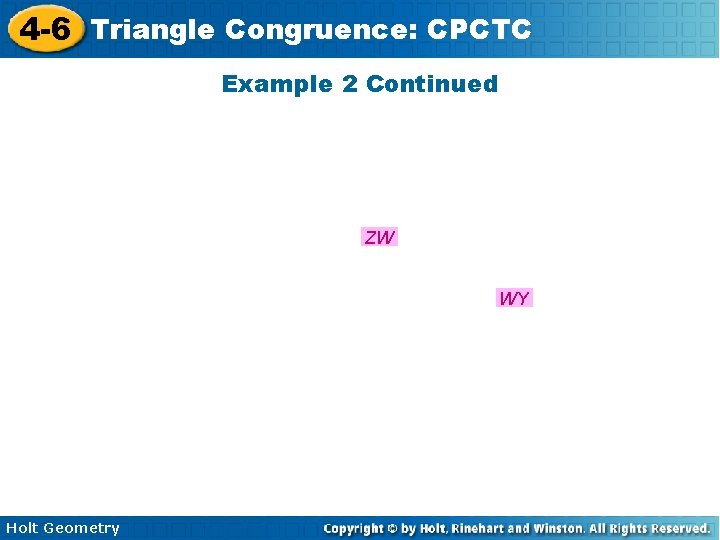 4-6 Triangle Congruence: CPCTC

Example 2 Continued

ZW

WY

Holt Geometry

Copyright © by Holt, Rinehart and Winston. All Rights Reserved.